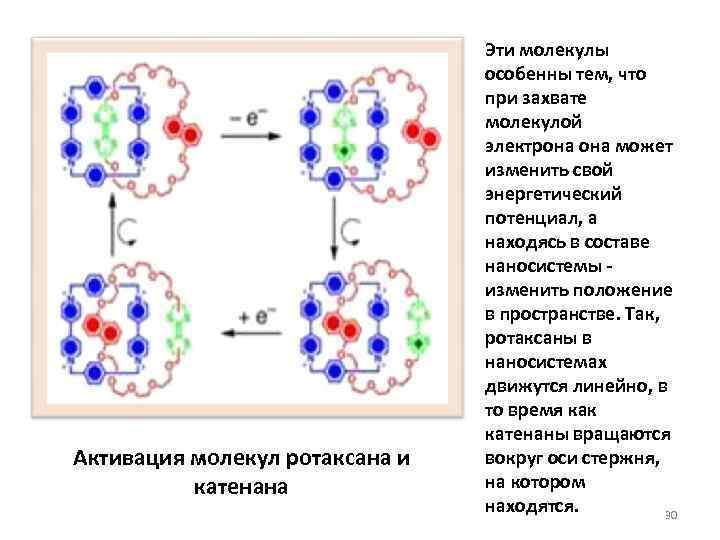 $-e^-$

$+e^-$

Активация молекул ротаксана и катенана

Эти молекулы особенны тем, что при захвате молекулой электрона она может изменить свой энергетический потенциал, а находясь в составе наносистемы - изменить положение в пространстве. Так, ротаксаны в наносистемах движутся линейно, в то время как катенаны вращаются вокруг оси стержня, на котором находятся.

30